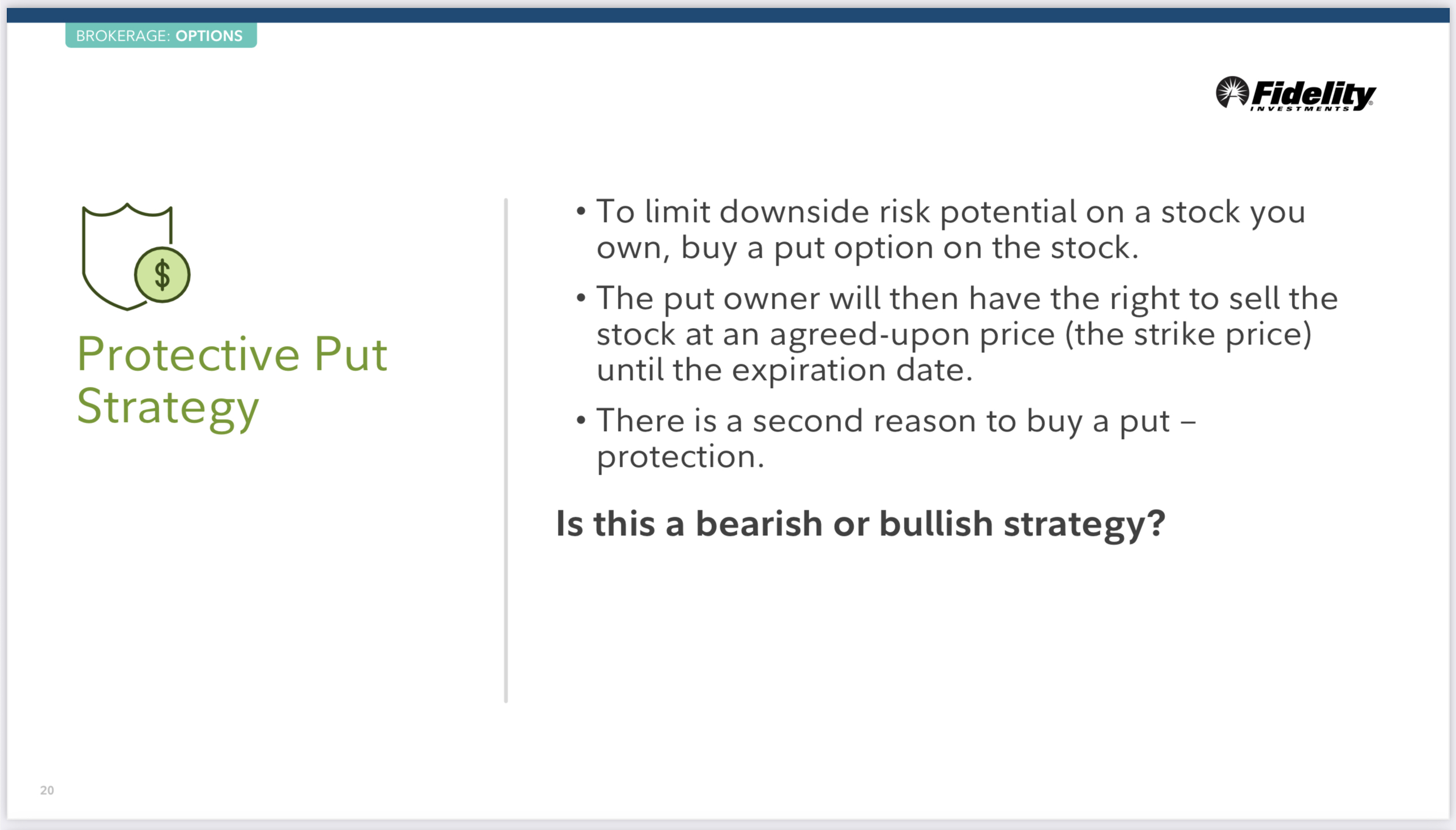 BROKERAGE: OPTIONS

Fidelity INVESTMENTS

$

Protective Put Strategy

• To limit downside risk potential on a stock you own, buy a put option on the stock.

• The put owner will then have the right to sell the stock at an agreed-upon price (the strike price) until the expiration date.

• There is a second reason to buy a put – protection.

Is this a bearish or bullish strategy?

20